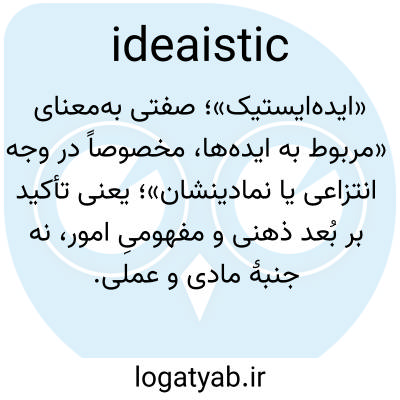 ideaistic

«ایده‌ایستیک»؛ صفتی به‌معنای «مربوط به ایده‌ها، مخصوصاً در وجه انتزاعی یا نمادینشان»؛ یعنی تأکید بر بُعد ذهنی و مفهومیِ امور، نه جنبهٔ مادی و عملی.

logatyab.ir